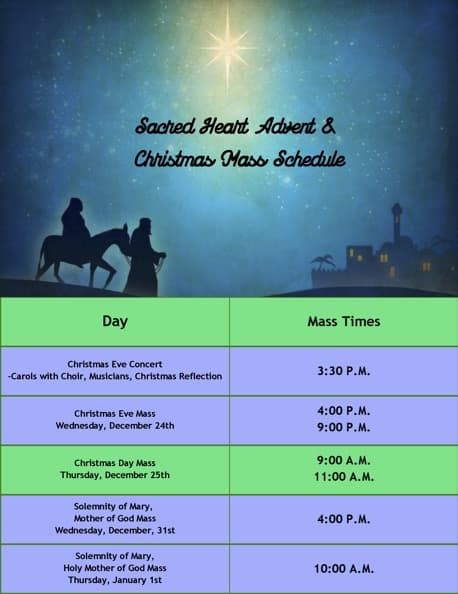 Sacred Heart Advent &
Christmas Mass Schedule

| Day | Mass Times |
|---|---|
| Christmas Eve Concert -Carols with Choir, Musicians, Christmas Reflection | 3:30 P.M. |
| Christmas Eve Mass Wednesday, December 24th | 4:00 P.M. 9:00 P.M. |
| Christmas Day Mass Thursday, December 25th | 9:00 A.M. 11:00 A.M. |
| Solemnity of Mary, Mother of God Mass Wednesday, December, 31st | 4:00 P.M. |
| Solemnity of Mary, Holy Mother of God Mass Thursday, January 1st | 10:00 A.M. |